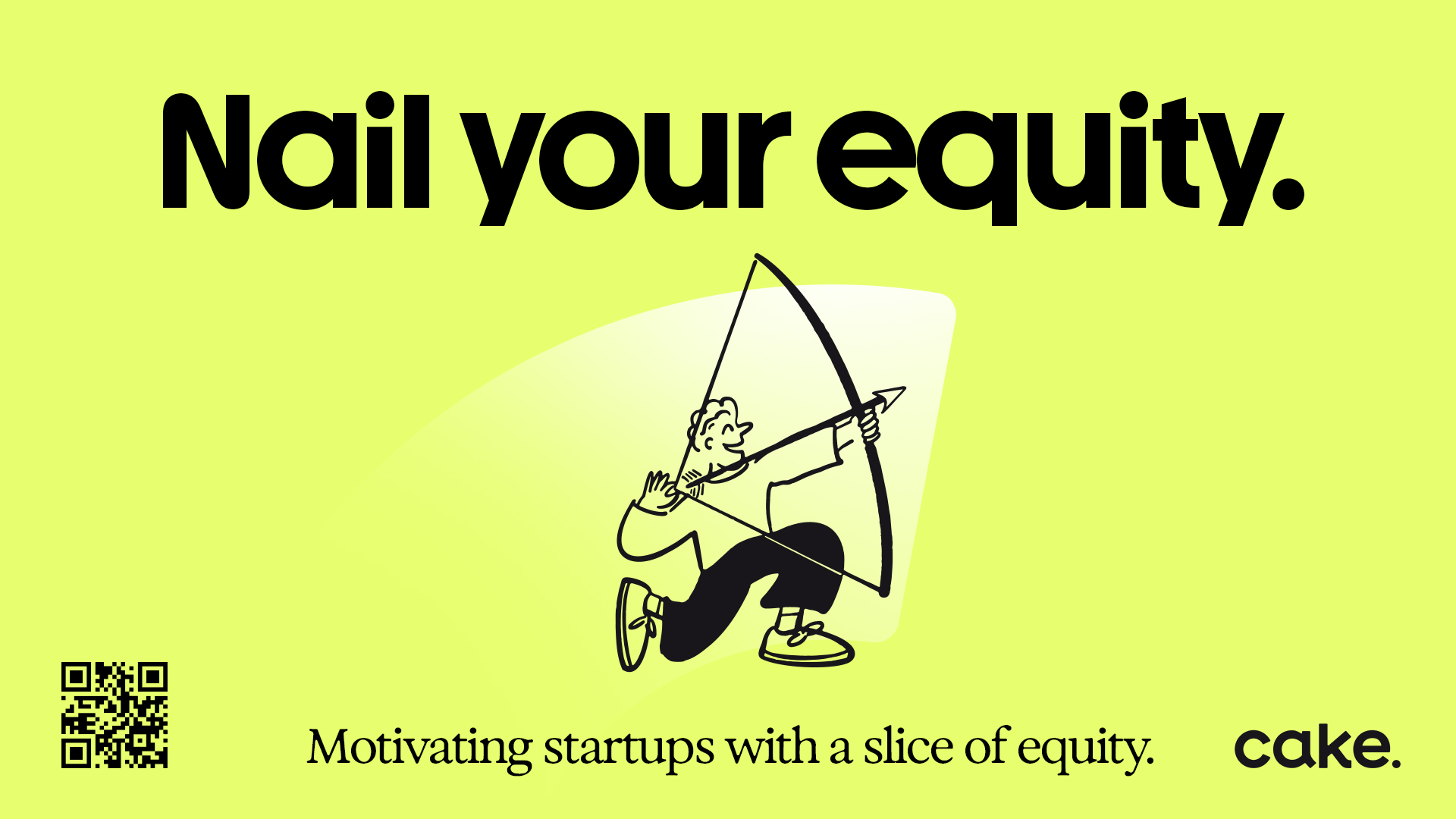 Nail your equity.

Motivating startups with a slice of equity.

cake.